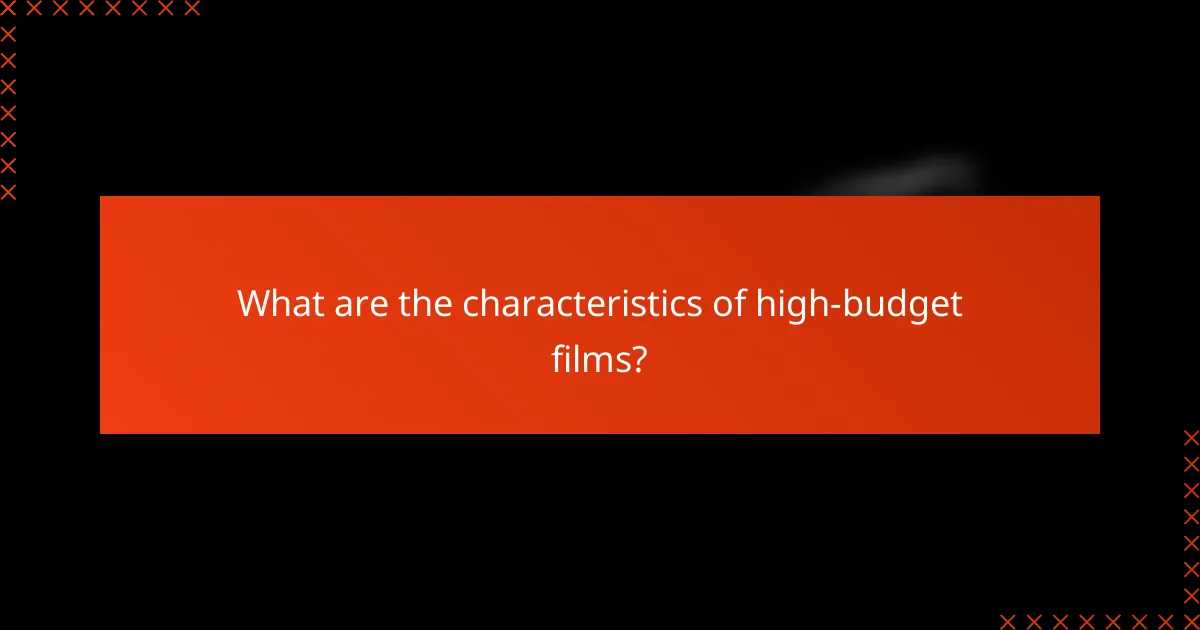 What are the characteristics of high-budget films?